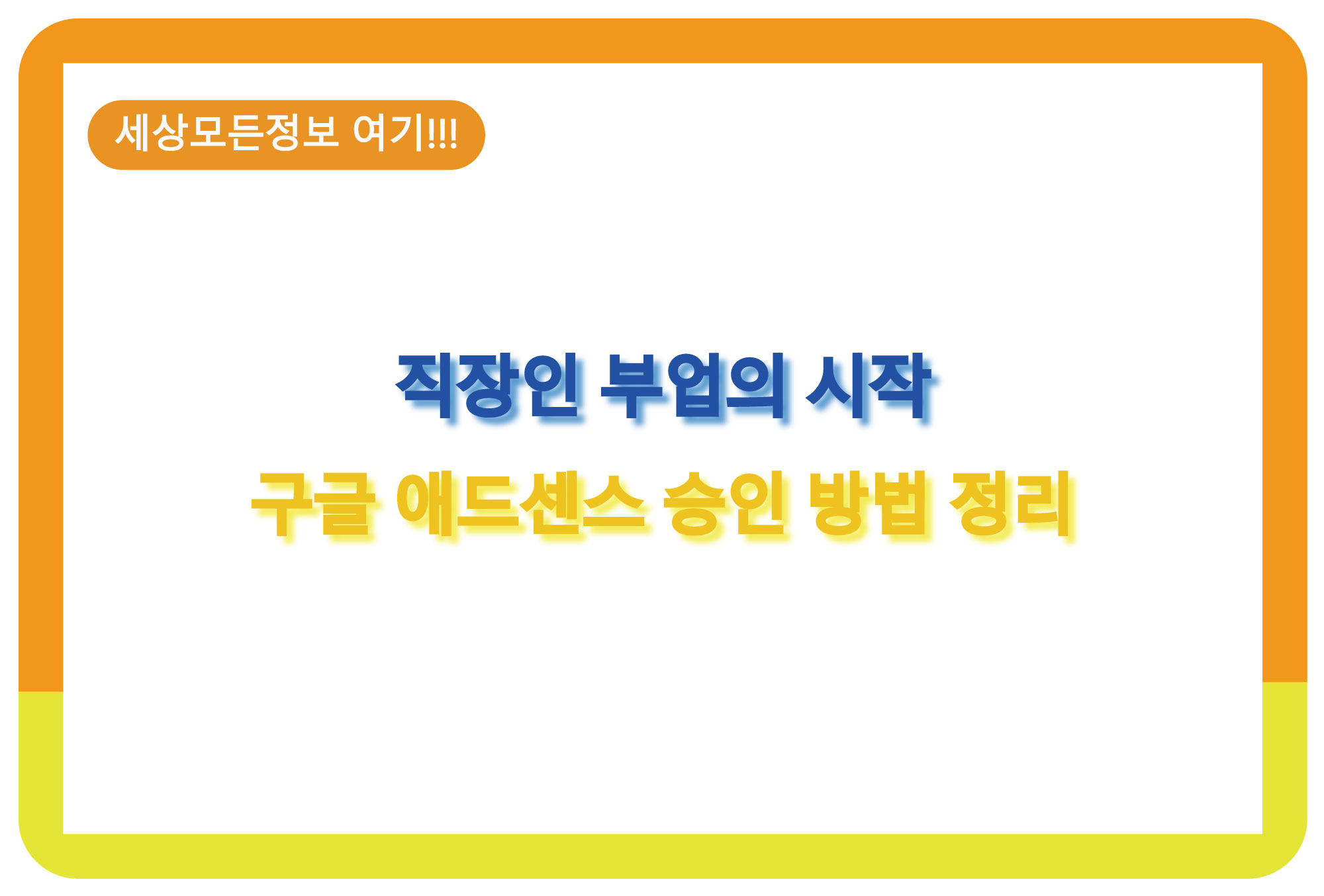 세상모든정보 여기!!!

직장인 부업의 시작

구글 애드센스 승인 방법 정리